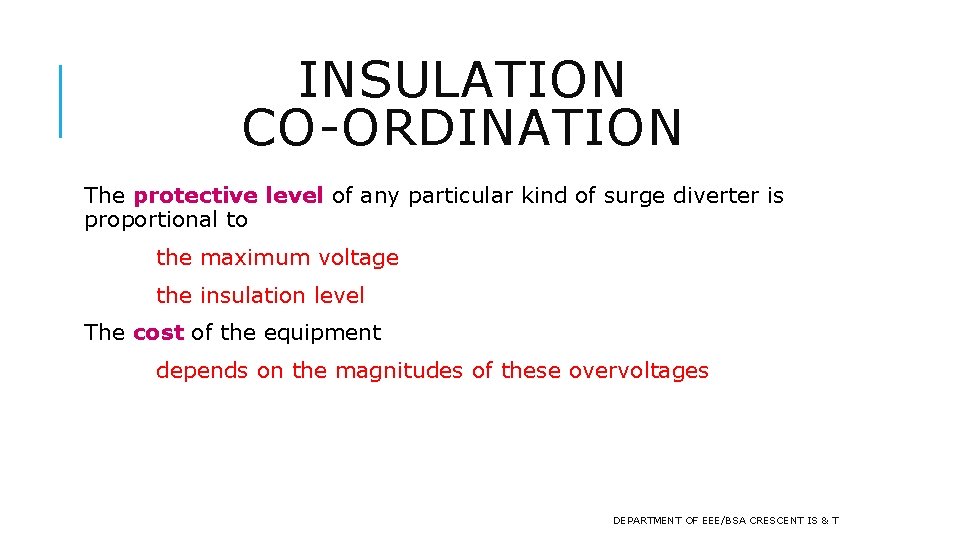 INSULATION CO-ORDINATION

The protective level of any particular kind of surge diverter is proportional to

the maximum voltage

the insulation level

The cost of the equipment

depends on the magnitudes of these overvoltages

DEPARTMENT OF EEE/BSA CRESCENT IS & T